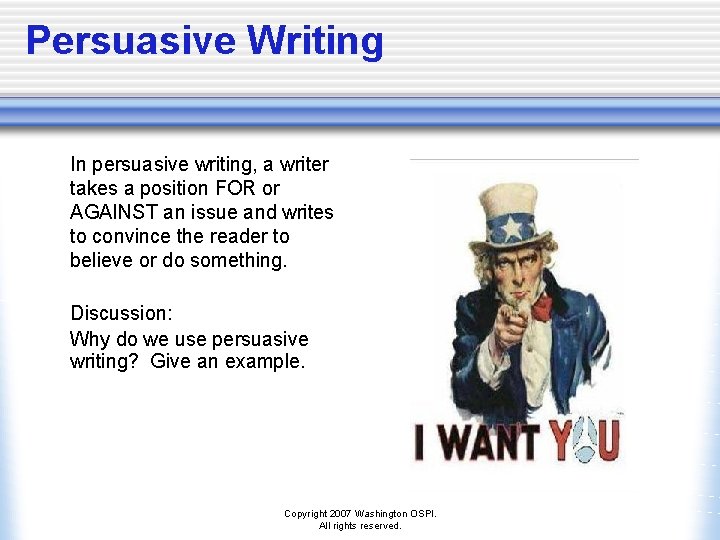 Persuasive Writing

In persuasive writing, a writer takes a position FOR or AGAINST an issue and writes to convince the reader to believe or do something.

Discussion:
Why do we use persuasive writing? Give an example.

I WANT YOU

Copyright 2007 Washington OSPI.
All rights reserved.